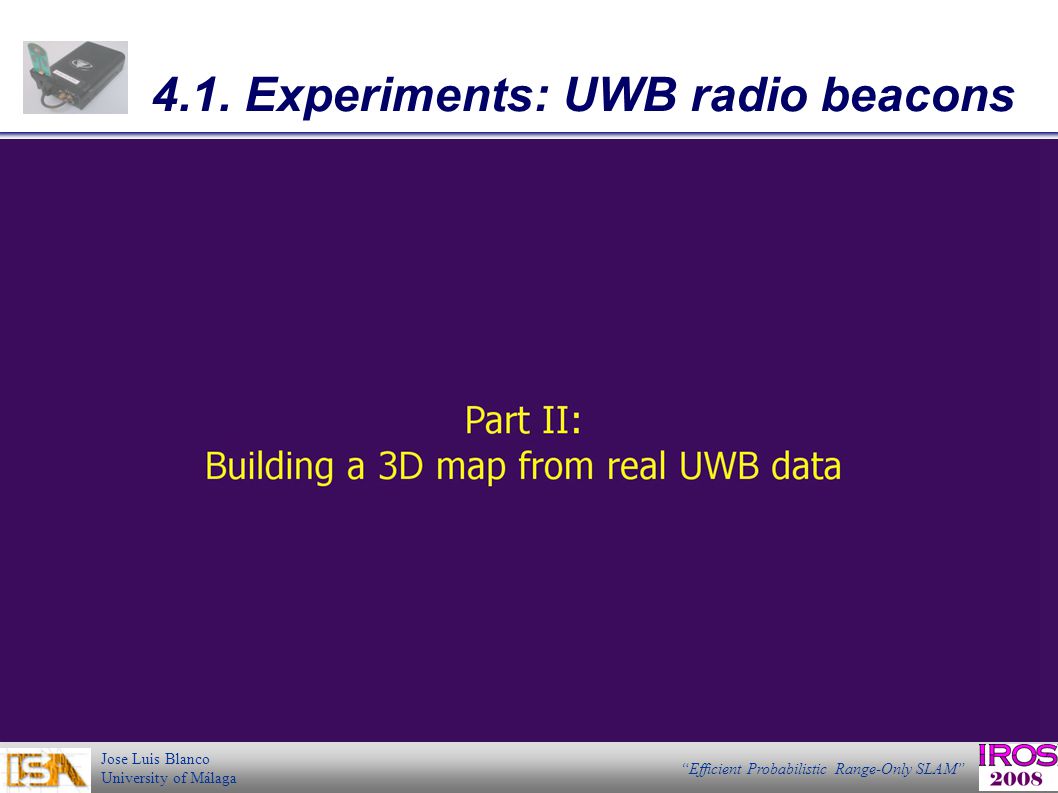 4.1. Experiments: UWB radio beacons

Part II:
Building a 3D map from real UWB data

ISA

Jose Luis Blanco
University of Málaga

"Efficient Probabilistic Range-Only SLAM"

IROS
2008